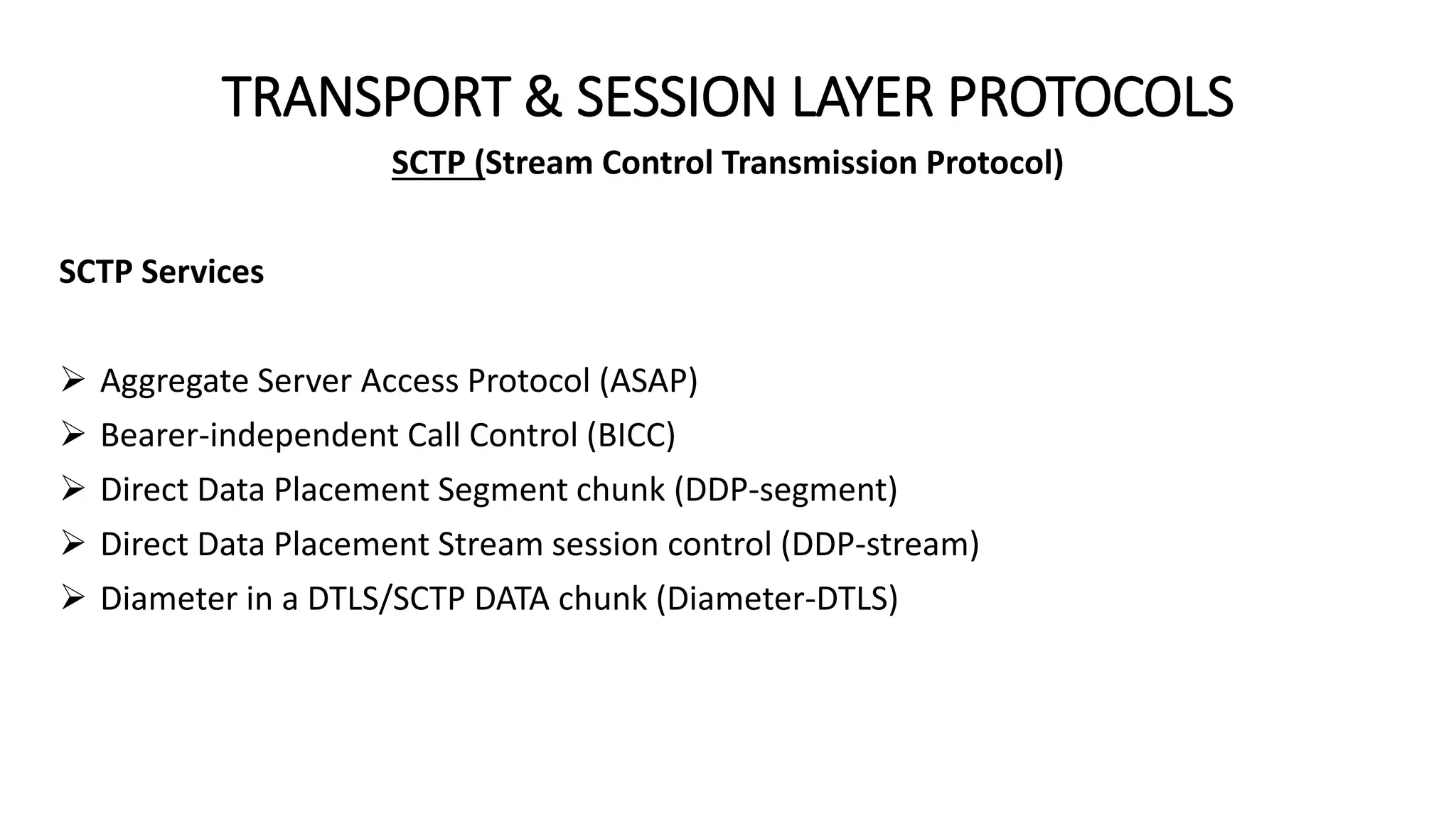 TRANSPORT & SESSION LAYER PROTOCOLS

SCTP (Stream Control Transmission Protocol)

SCTP Services

➢ Aggregate Server Access Protocol (ASAP)
➢ Bearer-independent Call Control (BICC)
➢ Direct Data Placement Segment chunk (DDP-segment)
➢ Direct Data Placement Stream session control (DDP-stream)
➢ Diameter in a DTLS/SCTP DATA chunk (Diameter-DTLS)